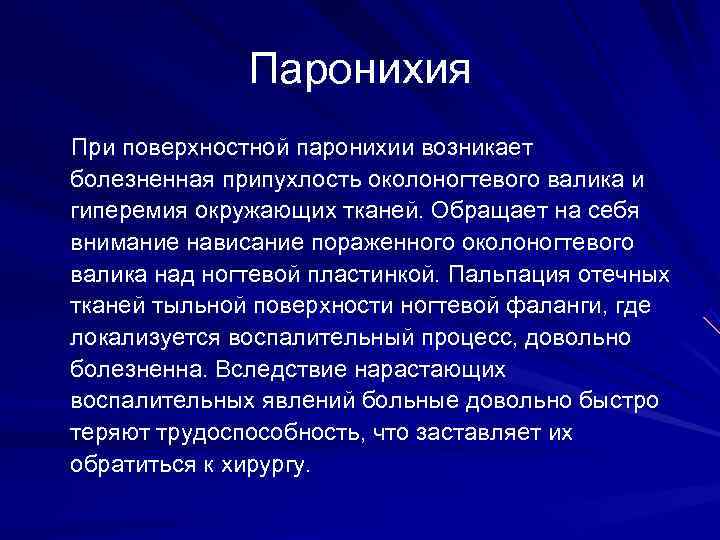 Паронихия

При поверхностной паронихии возникает болезненная припухлость околоногтевого валика и гиперемия окружающих тканей. Обращает на себя внимание нависание пораженного околоногтевого валика над ногтевой пластинкой. Пальпация отечных тканей тыльной поверхности ногтевой фаланги, где локализуется воспалительный процесс, довольно болезненна. Вследствие нарастающих воспалительных явлений больные довольно быстро теряют трудоспособность, что заставляет их обратиться к хирургу.